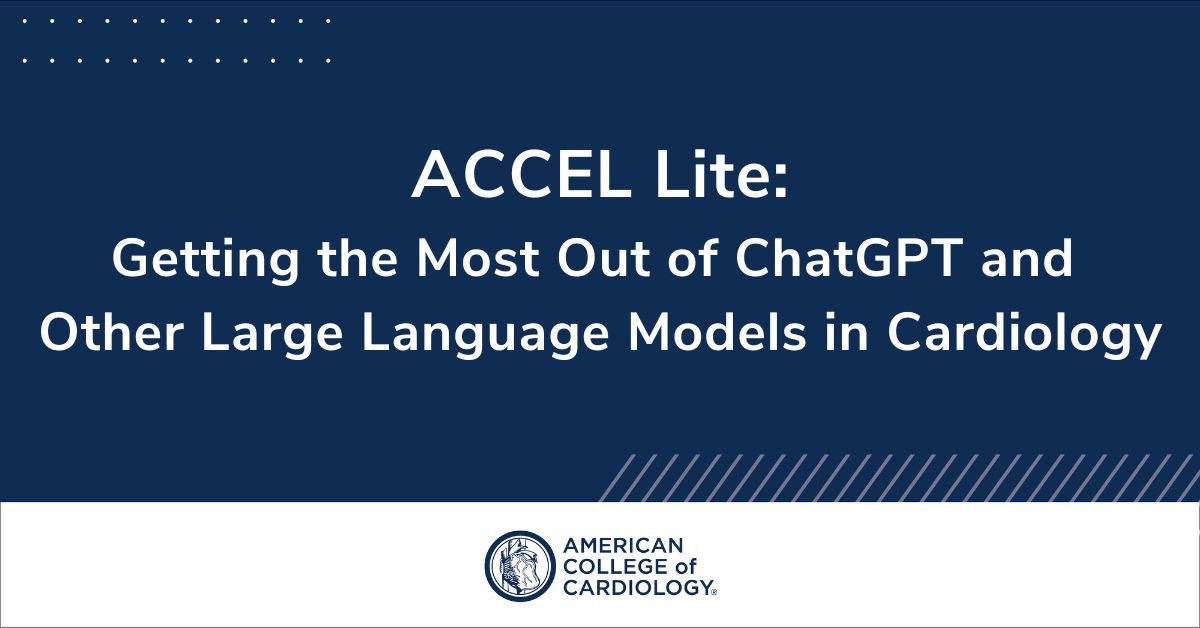 ACCEL Lite:
Getting the Most Out of ChatGPT and Other Large Language Models in Cardiology

AMERICAN COLLEGE of CARDIOLOGY®